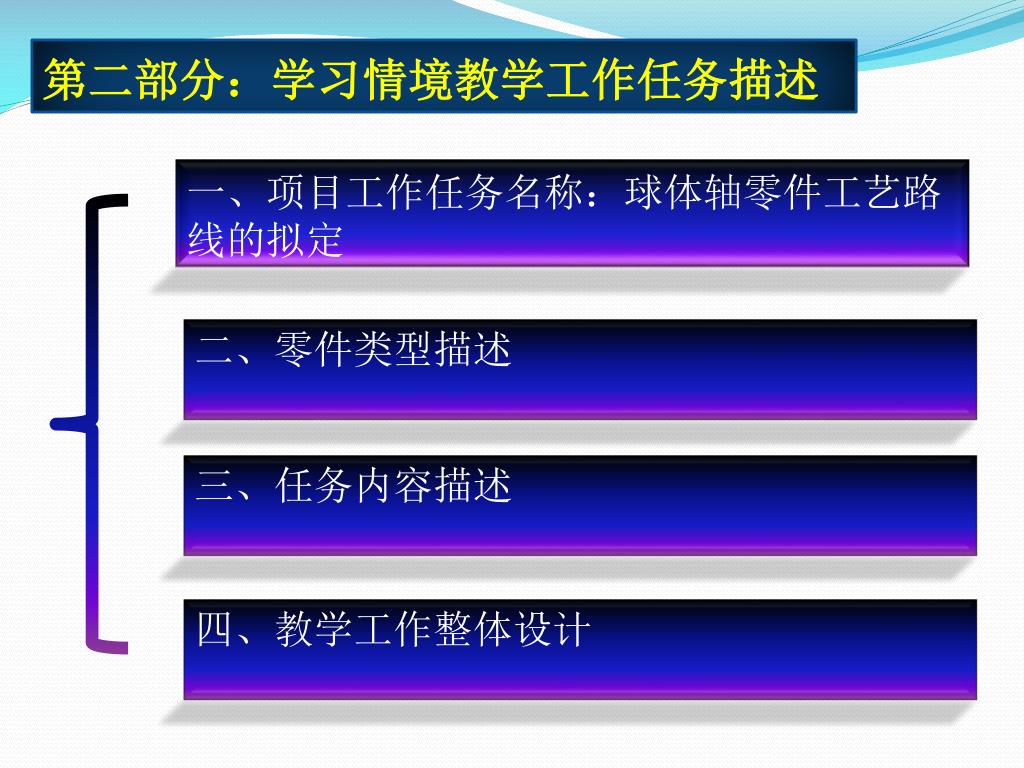 第二部分：学习情境教学工作任务描述

一、项目工作任务名称：球体轴零件工艺路线的拟定

二、零件类型描述

三、任务内容描述

四、教学工作整体设计